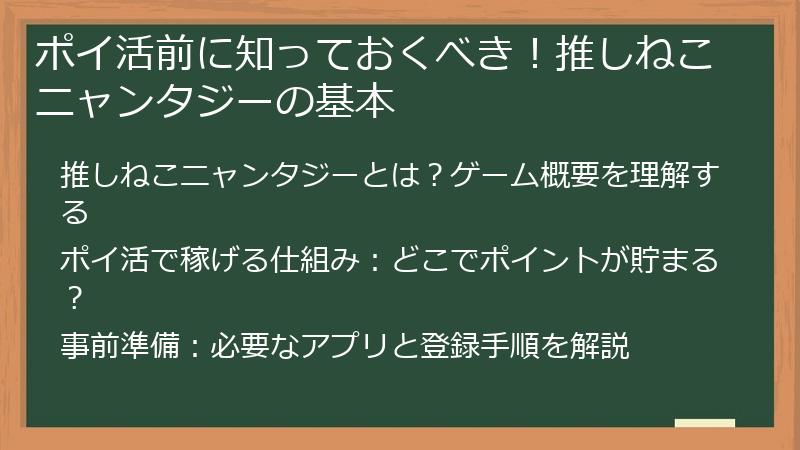 ポイ活前に知っておくべき！推しねこニャンタジーの基本

推しねこニャンタジーとは？ゲーム概要を理解する

ポイ活で稼げる仕組み：どこでポイントが貯まる？

事前準備：必要なアプリと登録手順を解説